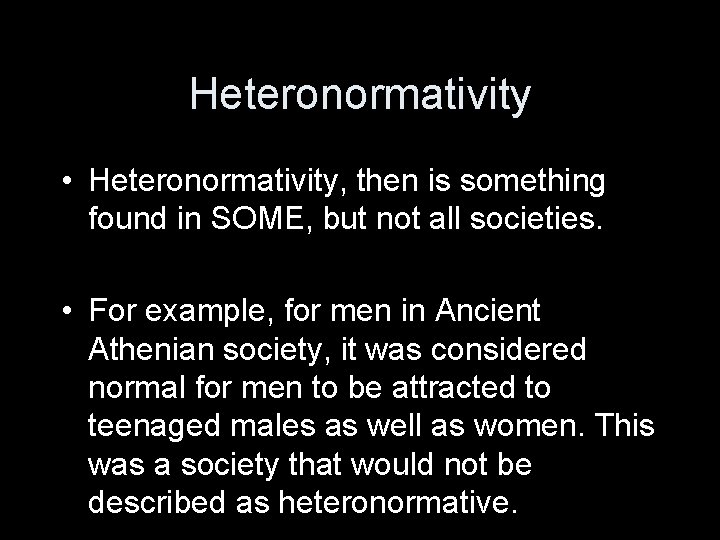 Heteronormativity

• Heteronormativity, then is something found in SOME, but not all societies.

• For example, for men in Ancient Athenian society, it was considered normal for men to be attracted to teenaged males as well as women. This was a society that would not be described as heteronormative.